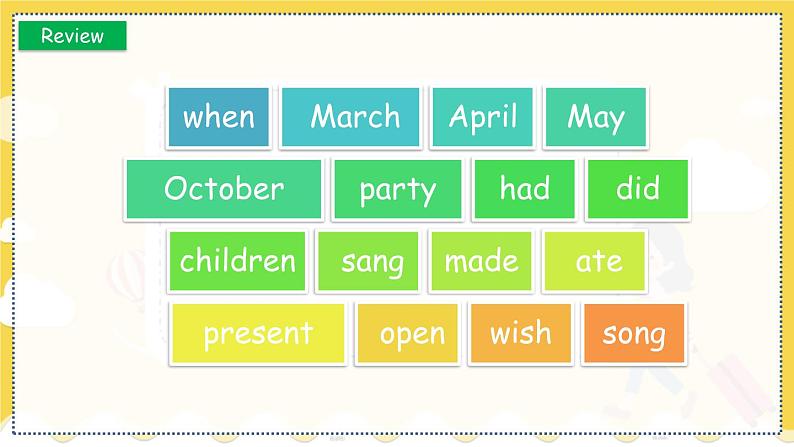 Review

when March April May

October party had did

children sang made ate

present open wish song